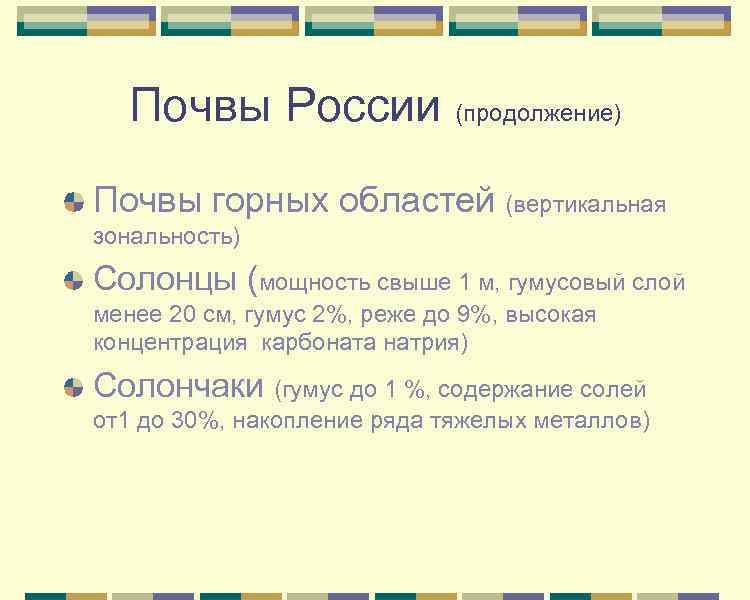 Почвы России (продолжение)

Почвы горных областей (вертикальная зональность)

Солонцы (мощность свыше 1 м, гумусовый слой менее 20 см, гумус 2%, реже до 9%, высокая концентрация  карбоната натрия)

Солончаки (гумус до 1 %, содержание солей от1 до 30%, накопление ряда тяжелых металлов)